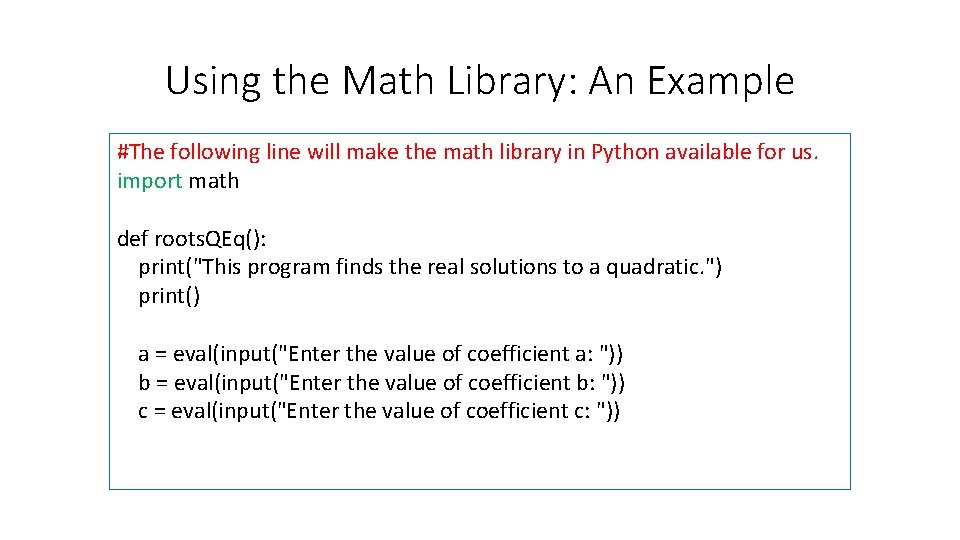 Using the Math Library: An Example

#The following line will make the math library in Python available for us.
import math

def rootsQEq():
    print("This program finds the real solutions to a quadratic.")
    print()

    a = eval(input("Enter the value of coefficient a: "))
    b = eval(input("Enter the value of coefficient b: "))
    c = eval(input("Enter the value of coefficient c: "))